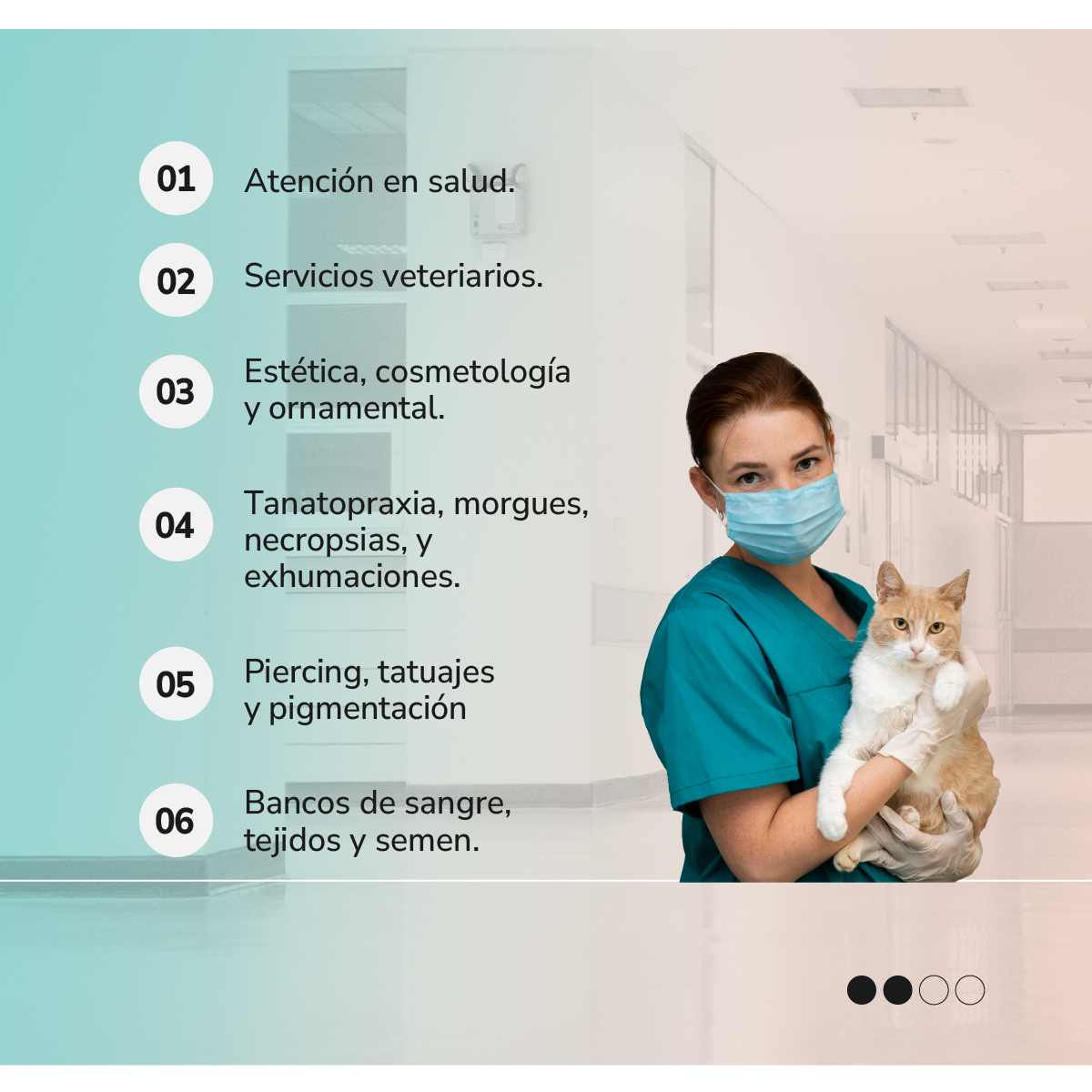 01 Atención en salud.

02 Servicios veteriarios.

03 Estética, cosmetología y ornamental.

04 Tanatopraxia, morgues, necropsias, y exhumaciones.

05 Piercing, tatuajes y pigmentación

06 Bancos de sangre, tejidos y semen.